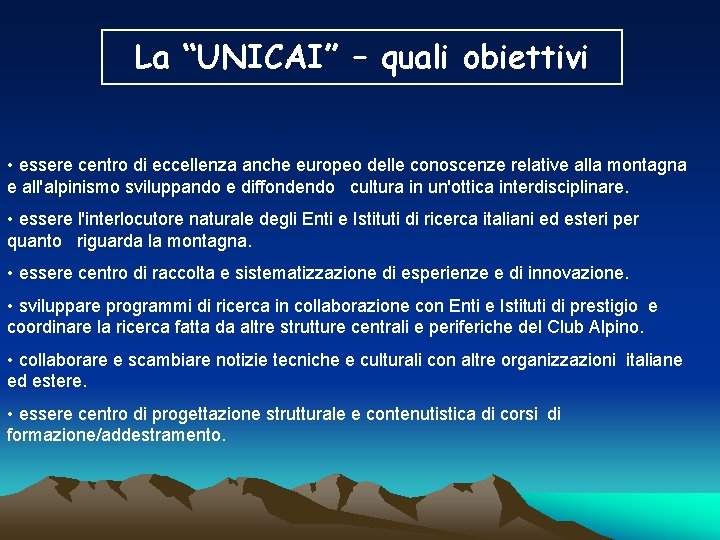 La “UNICAI” – quali obiettivi

• essere centro di eccellenza anche europeo delle conoscenze relative alla montagna e all'alpinismo sviluppando e diffondendo cultura in un'ottica interdisciplinare.

• essere l'interlocutore naturale degli Enti e Istituti di ricerca italiani ed esteri per quanto riguarda la montagna.

• essere centro di raccolta e sistematizzazione di esperienze e di innovazione.

• sviluppare programmi di ricerca in collaborazione con Enti e Istituti di prestigio e coordinare la ricerca fatta da altre strutture centrali e periferiche del Club Alpino.

• collaborare e scambiare notizie tecniche e culturali con altre organizzazioni italiane ed estere.

• essere centro di progettazione strutturale e contenutistica di corsi di formazione/addestramento.